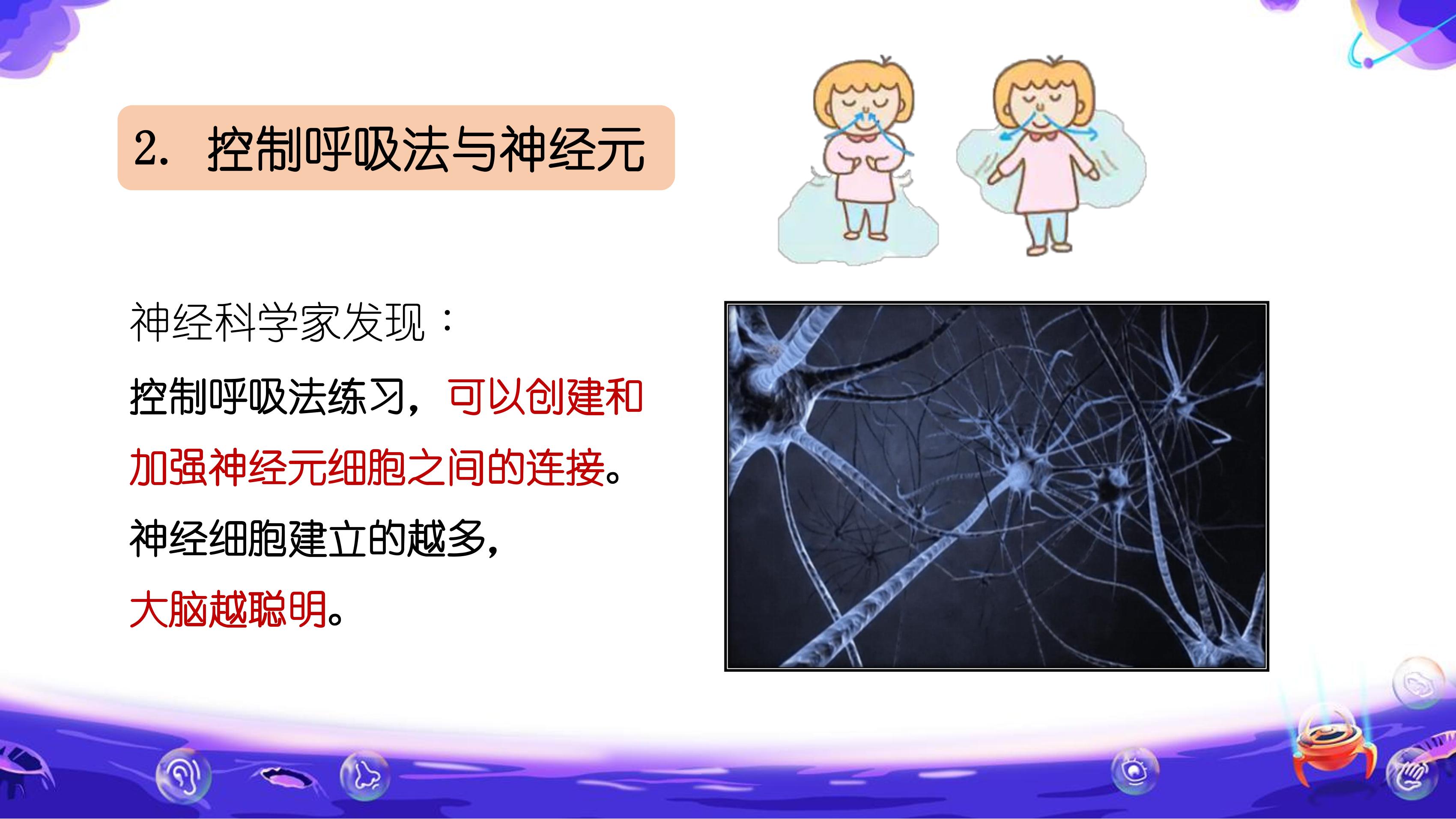 2. 控制呼吸法与神经元

神经科学家发现：

控制呼吸法练习，可以创建和加强神经元细胞之间的连接。

神经细胞建立的越多，

大脑越聪明。